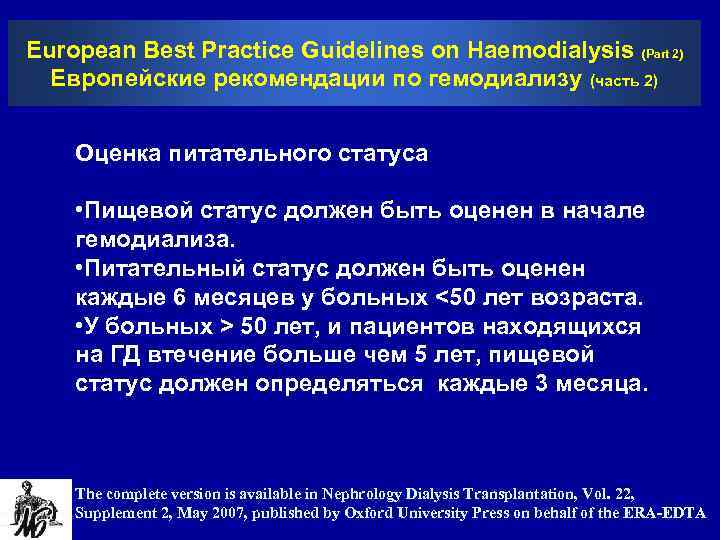 European Best Practice Guidelines on Haemodialysis (Part 2)
Европейские рекомендации по гемодиализу (часть 2)

Оценка питательного статуса

•Пищевой статус должен быть оценен в начале гемодиализа.
•Питательный статус должен быть оценен каждые 6 месяцев у больных <50 лет возраста.
•У больных > 50 лет, и пациентов находящихся на ГД втечение больше чем 5 лет, пищевой статус должен определяться каждые 3 месяца.

The complete version is available in Nephrology Dialysis Transplantation, Vol. 22, Supplement 2, May 2007, published by Oxford University Press on behalf of the ERA-EDTA